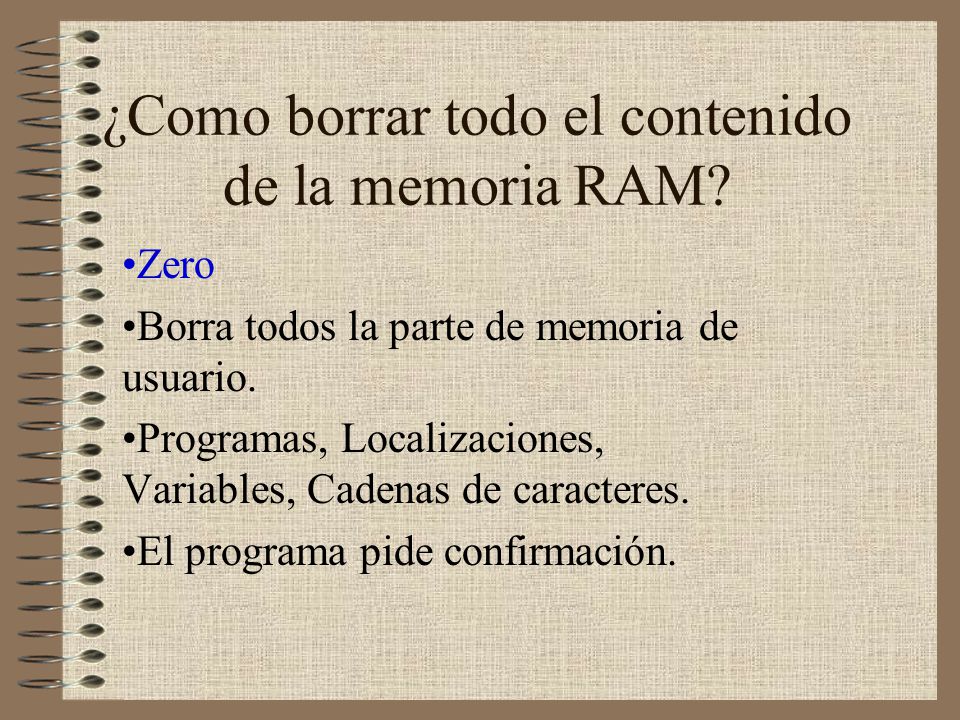 ¿Como borrar todo el contenido de la memoria RAM?

•Zero

•Borra todos la parte de memoria de usuario.

•Programas, Localizaciones, Variables, Cadenas de caracteres.

•El programa pide confirmación.